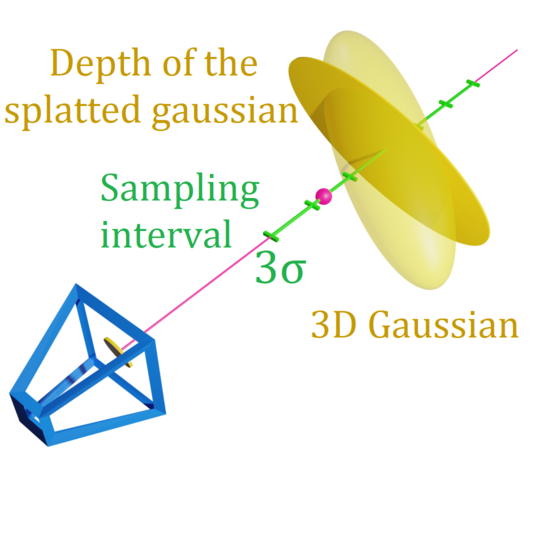 Depth of the splatted gaussian

Sampling interval

$3\sigma$

3D Gaussian